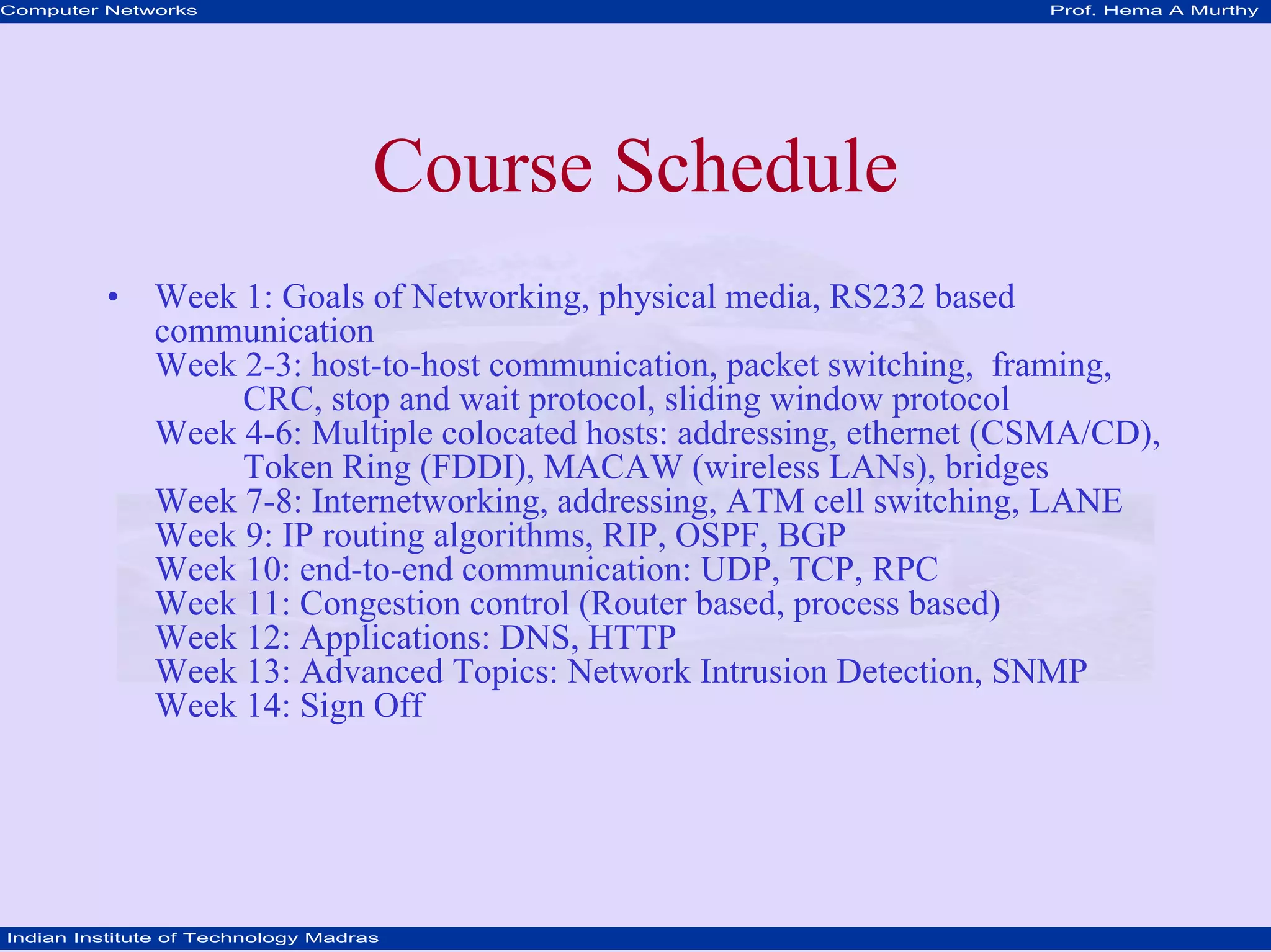 Computer Networks

Prof. Hema A Murthy

Course Schedule

• Week 1: Goals of Networking, physical media, RS232 based communication
Week 2-3: host-to-host communication, packet switching, framing, CRC, stop and wait protocol, sliding window protocol
Week 4-6: Multiple colocated hosts: addressing, ethernet (CSMA/CD), Token Ring (FDDI), MACAW (wireless LANs), bridges
Week 7-8: Internetworking, addressing, ATM cell switching, LANE
Week 9: IP routing algorithms, RIP, OSPF, BGP
Week 10: end-to-end communication: UDP, TCP, RPC
Week 11: Congestion control (Router based, process based)
Week 12: Applications: DNS, HTTP
Week 13: Advanced Topics: Network Intrusion Detection, SNMP
Week 14: Sign Off

Indian Institute of Technology Madras